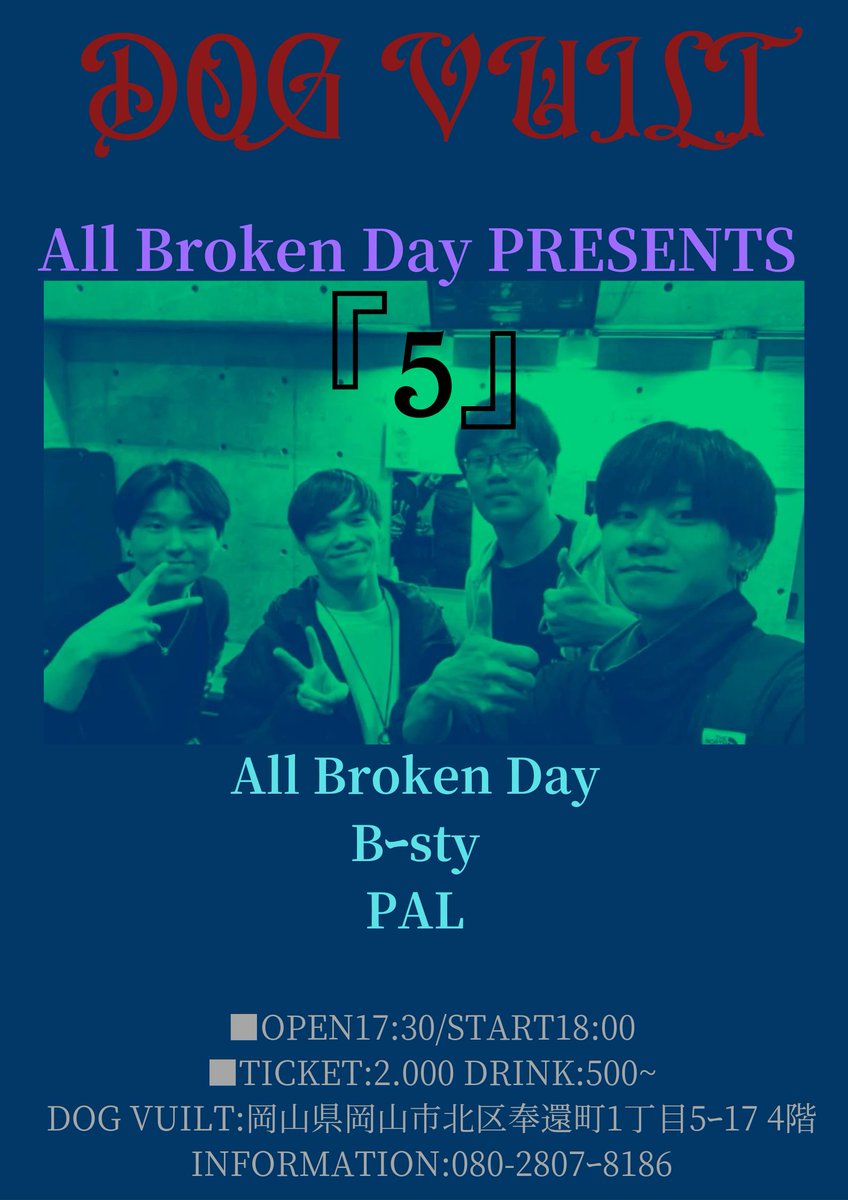 DOG VUILT

All Broken Day PRESENTS

『5』

All Broken Day
B-sty
PAL

■OPEN17:30/START18:00
■TICKET:2.000 DRINK:500~
DOG VUILT:岡山県岡山市北区奉還町1丁目5-17 4階
INFORMATION:080-2807-8186